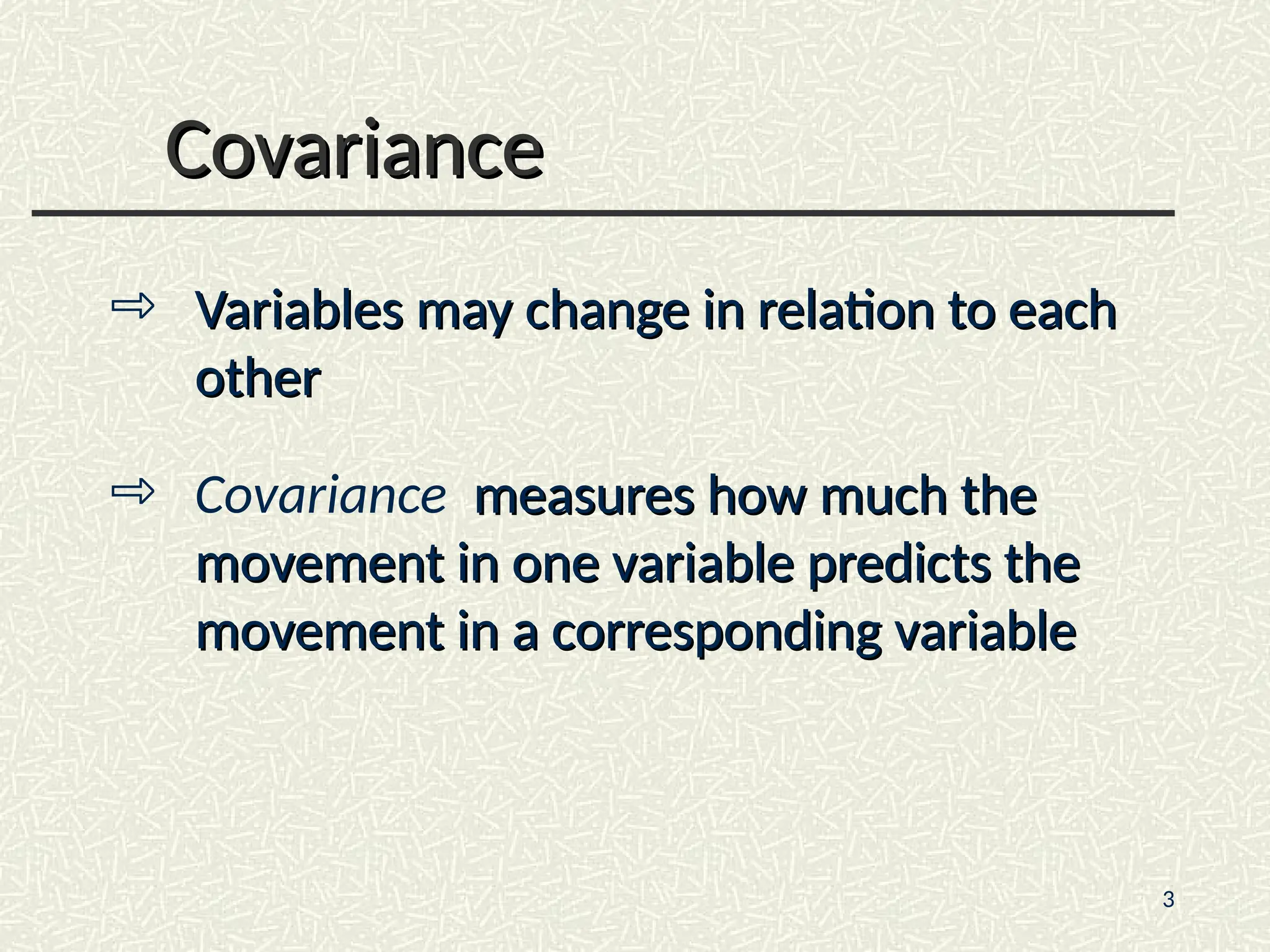 Covariance

⇨ Variables may change in relation to each other

⇨ Covariance measures how much the movement in one variable predicts the movement in a corresponding variable

3